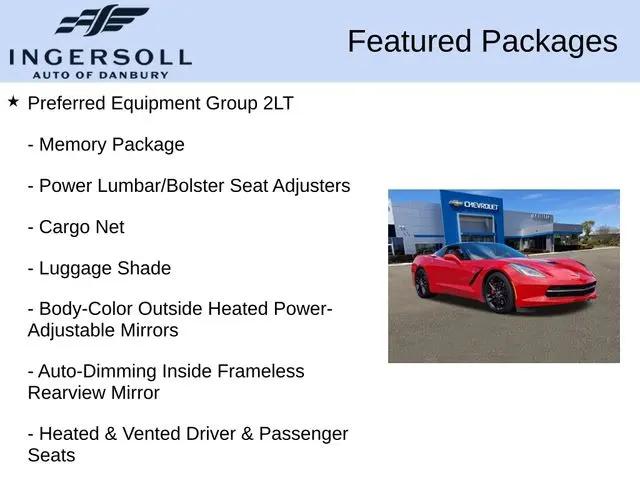 INGERSOLL
AUTO OF DANBURY

Featured Packages

★ Preferred Equipment Group 2LT

- Memory Package

- Power Lumbar/Bolster Seat Adjusters

- Cargo Net

- Luggage Shade

- Body-Color Outside Heated Power-Adjustable Mirrors

- Auto-Dimming Inside Frameless Rearview Mirror

- Heated & Vented Driver & Passenger Seats

CHEVROLET